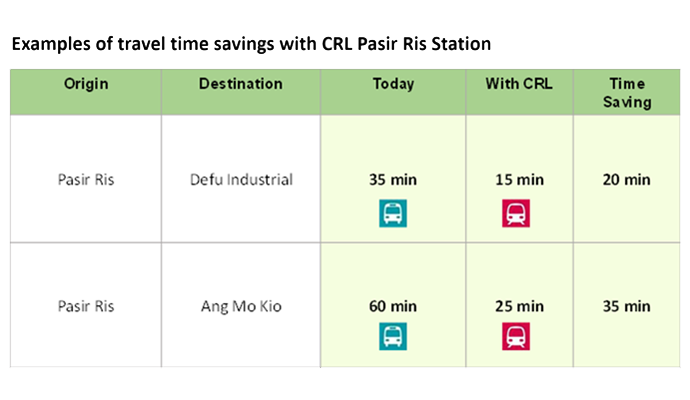 Examples of travel time savings with CRL Pasir Ris Station

| Origin | Destination | Today | With CRL | Time Saving |
|---|---|---|---|---|
| Pasir Ris | Defu Industrial | 35 min | 15 min | 20 min |
| Pasir Ris | Ang Mo Kio | 60 min | 25 min | 35 min |